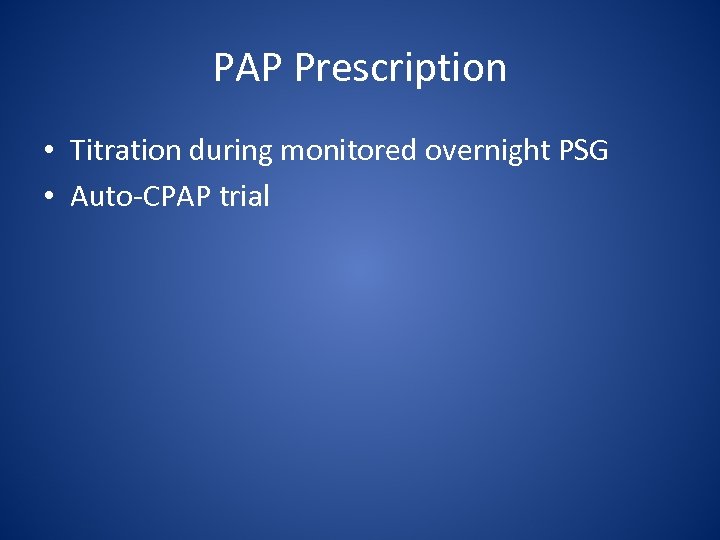 PAP Prescription

• Titration during monitored overnight PSG
• Auto-CPAP trial